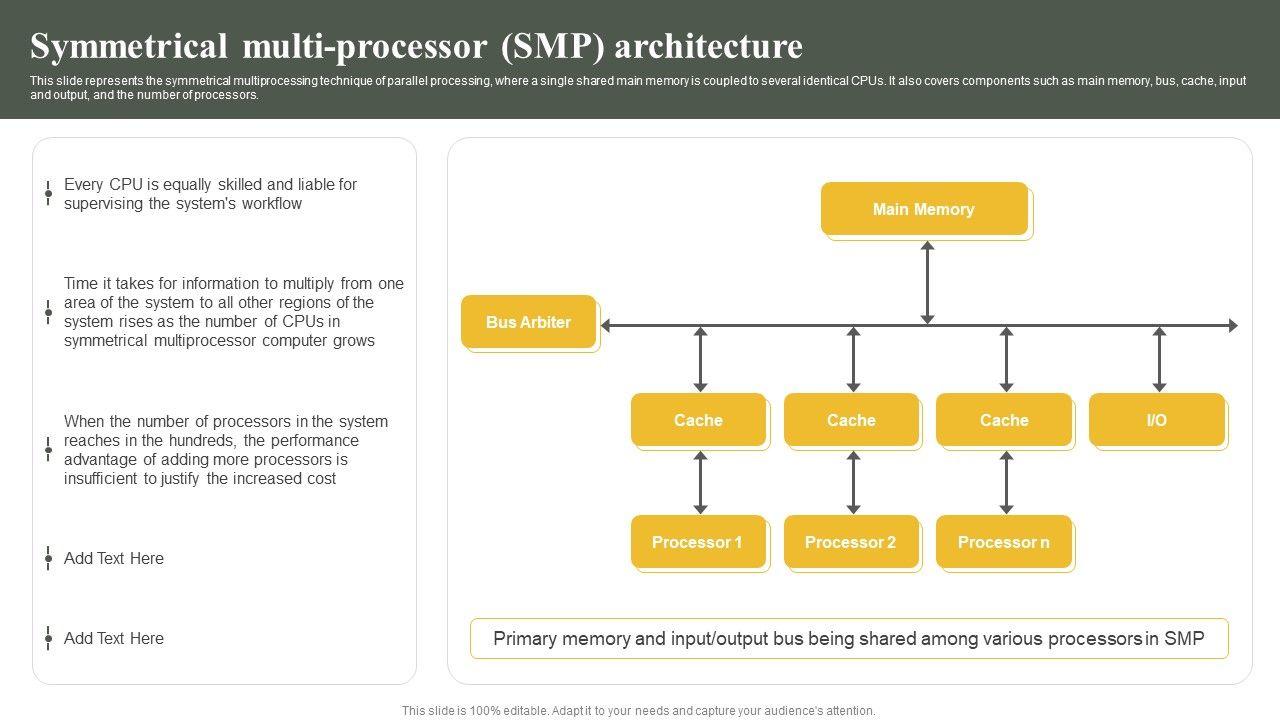 Symmetrical multi-processor (SMP) architecture

This slide represents the symmetrical multiprocessing technique of parallel processing, where a single shared main memory is coupled to several identical CPUs. It also covers components such as main memory, bus, cache, input and output, and the number of processors.

Every CPU is equally skilled and liable for supervising the system's workflow

Time it takes for information to multiply from one area of the system to all other regions of the system rises as the number of CPUs in symmetrical multiprocessor computer grows

When the number of processors in the system reaches in the hundreds, the performance advantage of adding more processors is insufficient to justify the increased cost

Add Text Here

Add Text Here

Main Memory

Bus Arbiter

Cache

Cache

Cache

I/O

Processor 1

Processor 2

Processor n

Primary memory and input/output bus being shared among various processors in SMP

This slide is 100% editable. Adapt it to your needs and capture your audience's attention.